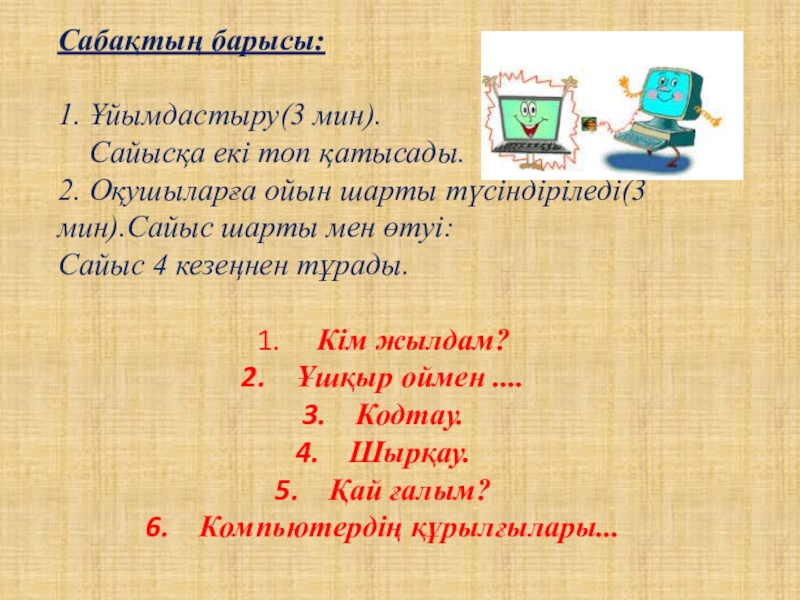 Сабақтың барысы:

1. Ұйымдастыру(3 мин).
Сайысқа екі топ қатысады.
2. Оқушыларға ойын шарты түсіндіріледі(3 мин).Сайыс шарты мен өтуі:
Сайыс 4 кезеңнен тұрады.

1. Кім жылдам?
2. Ұшқыр оймен ....
3. Кодтау.
4. Шырқау.
5. Қай ғалым?
6. Компьютердің құрылғылары...